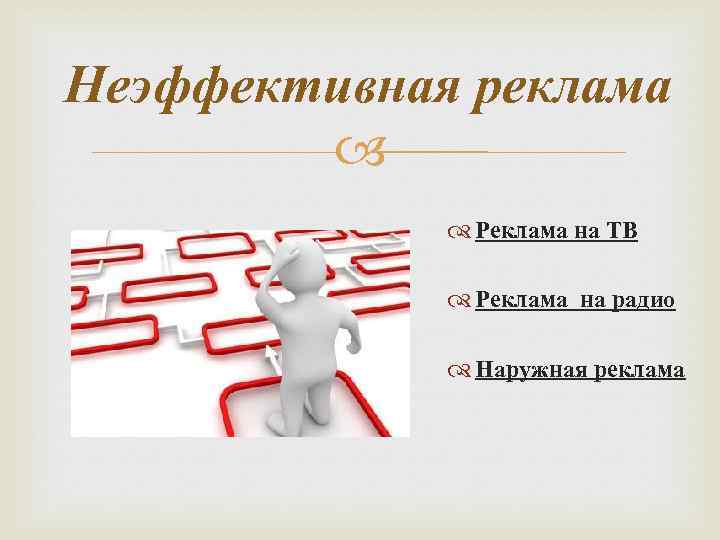 Неэффективная реклама

Реклама на ТВ

Реклама на радио

Наружная реклама